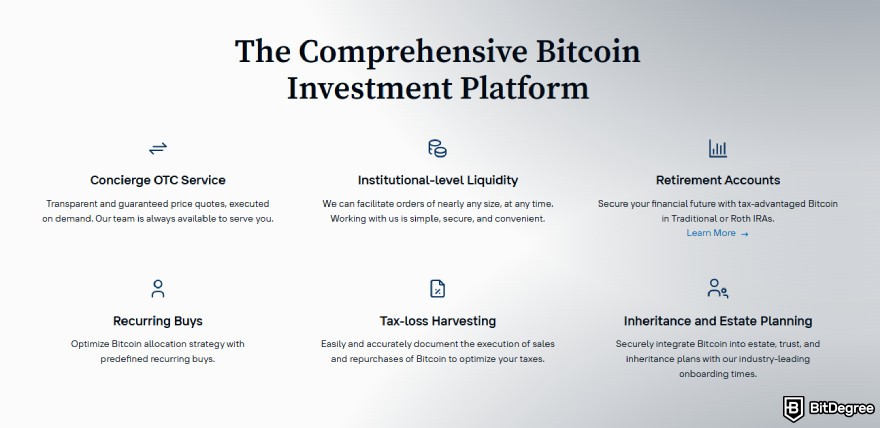 The Comprehensive Bitcoin Investment Platform

Concierge OTC Service

Transparent and guaranteed price quotes, executed on demand. Our team is always available to serve you.

Institutional-level Liquidity

We can facilitate orders of nearly any size, at any time. Working with us is simple, secure, and convenient.

Retirement Accounts

Secure your financial future with tax-advantaged Bitcoin in Traditional or Roth IRAs.

Learn More →

Recurring Buys

Optimize Bitcoin allocation strategy with predefined recurring buys.

Tax-loss Harvesting

Easily and accurately document the execution of sales and repurchases of Bitcoin to optimize your taxes.

Inheritance and Estate Planning

Securely integrate Bitcoin into estate, trust, and inheritance plans with our industry-leading onboarding times.

BitDegree